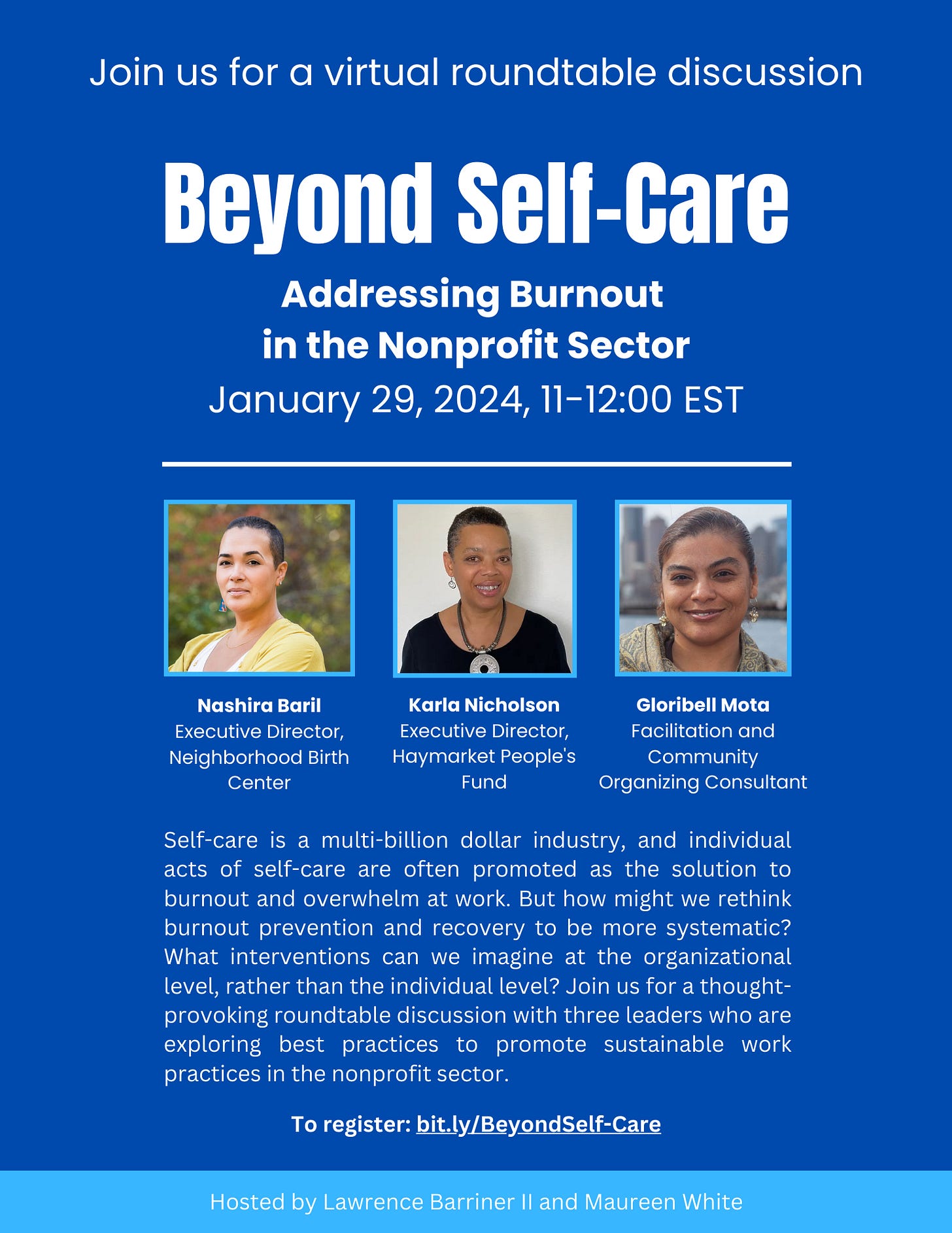 Join us for a virtual roundtable discussion

Beyond Self-Care

Addressing Burnout in the Nonprofit Sector

January 29, 2024, 11-12:00 EST

Nashira Baril
Executive Director, Neighborhood Birth Center

Karla Nicholson
Executive Director, Haymarket People's Fund

Gloribell Mota
Facilitation and Community Organizing Consultant

Self-care is a multi-billion dollar industry, and individual acts of self-care are often promoted as the solution to burnout and overwhelm at work. But how might we rethink burnout prevention and recovery to be more systematic? What interventions can we imagine at the organizational level, rather than the individual level? Join us for a thought-provoking roundtable discussion with three leaders who are exploring best practices to promote sustainable work practices in the nonprofit sector.

To register: bit.ly/BeyondSelf-Care

Hosted by Lawrence Barriner II and Maureen White